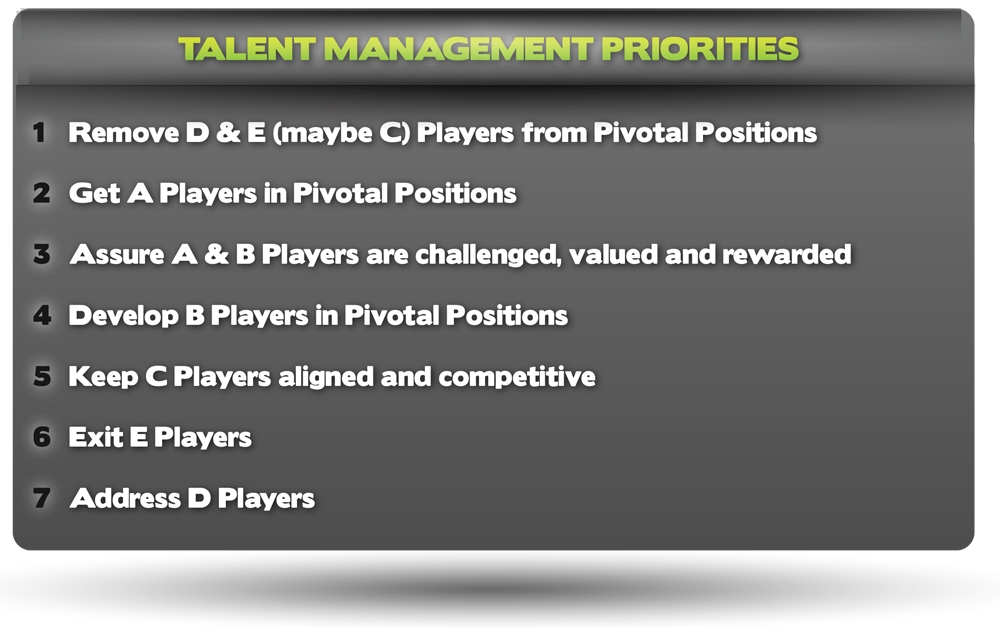 TALENT MANAGEMENT PRIORITIES

1 Remove D & E (maybe C) Players from Pivotal Positions

2 Get A Players in Pivotal Positions

3 Assure A & B Players are challenged, valued and rewarded

4 Develop B Players in Pivotal Positions

5 Keep C Players aligned and competitive

6 Exit E Players

7 Address D Players